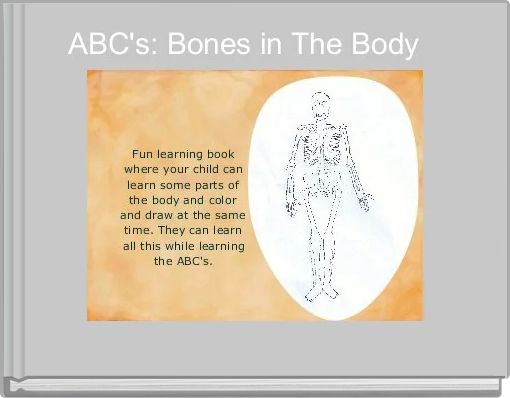 ABC's: Bones in The Body

Fun learning book where your child can learn some parts of the body and color and draw at the same time. They can learn all this while learning the ABC's.